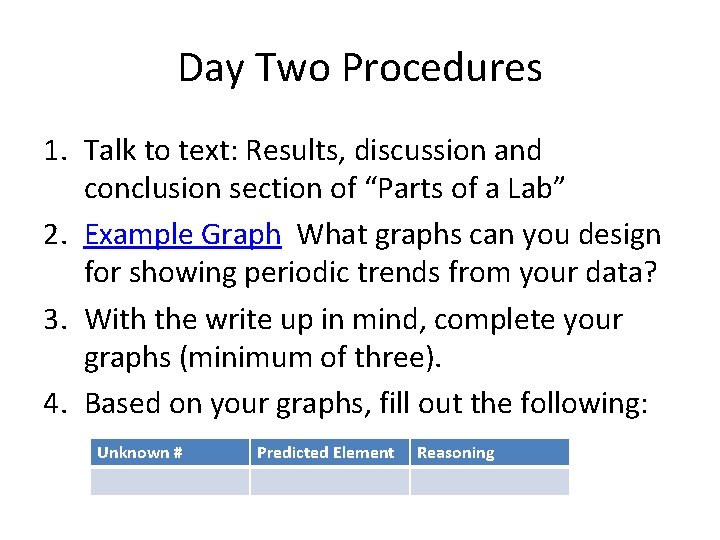 Day Two Procedures

1. Talk to text: Results, discussion and conclusion section of “Parts of a Lab”
2. Example Graph What graphs can you design for showing periodic trends from your data?
3. With the write up in mind, complete your graphs (minimum of three).
4. Based on your graphs, fill out the following:

| Unknown # | Predicted Element | Reasoning |
|---|---|---|
| | | |